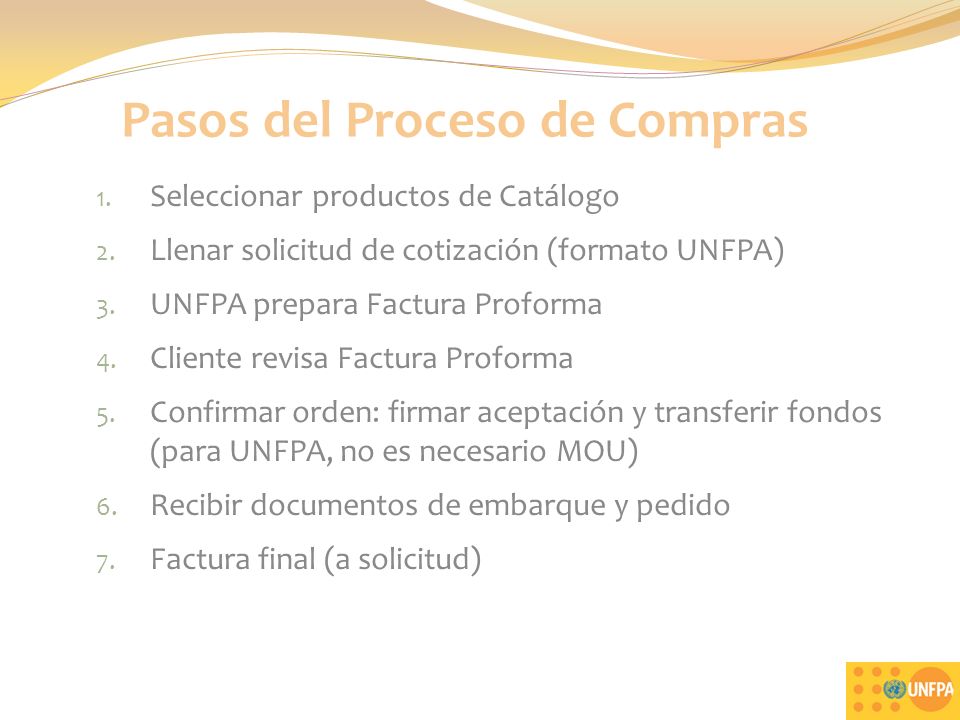 Pasos del Proceso de Compras

1. Seleccionar productos de Catálogo
2. Llenar solicitud de cotización (formato UNFPA)
3. UNFPA prepara Factura Proforma
4. Cliente revisa Factura Proforma
5. Confirmar orden: firmar aceptación y transferir fondos (para UNFPA, no es necesario MOU)
6. Recibir documentos de embarque y pedido
7. Factura final (a solicitud)

UNFPA